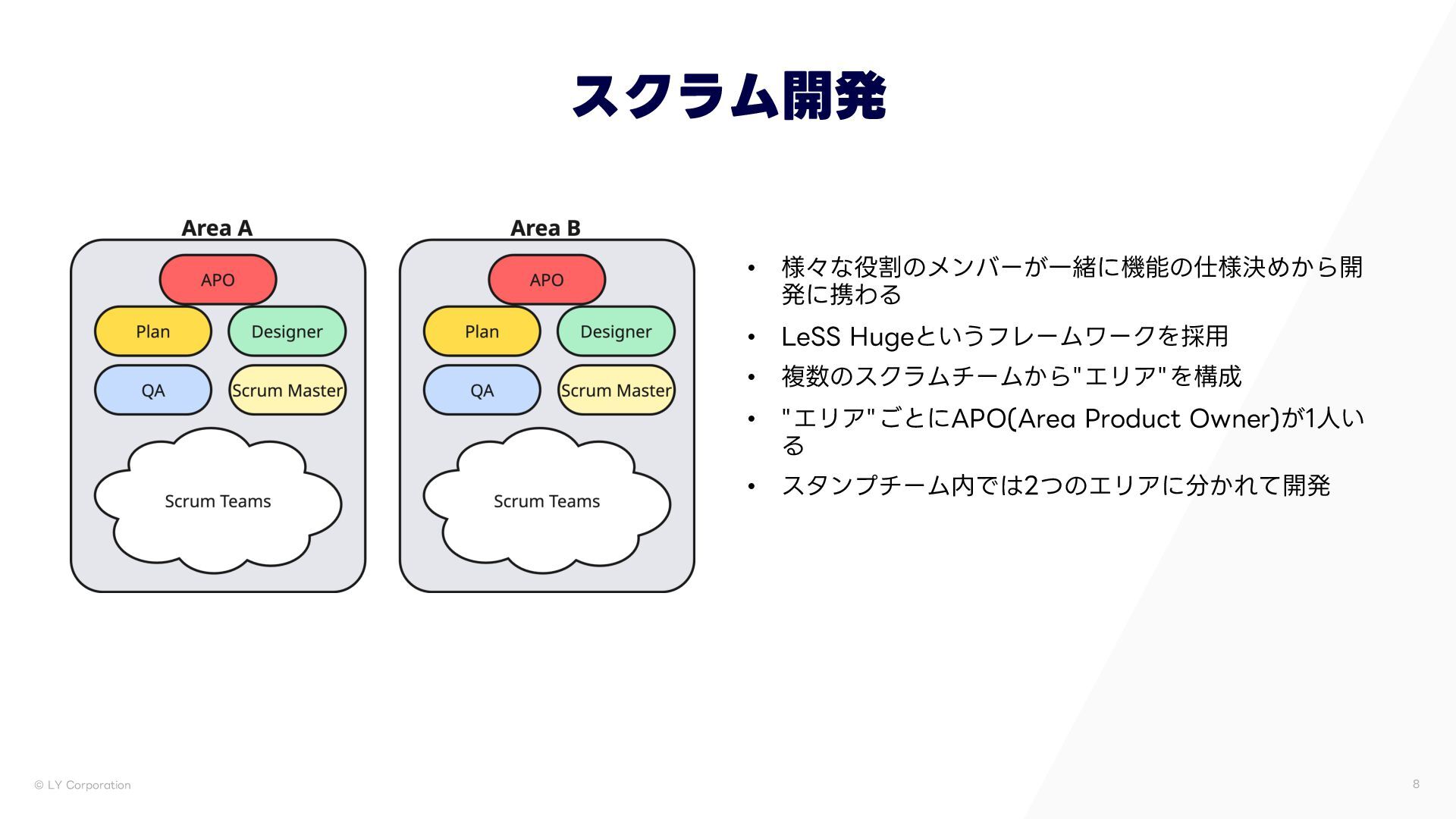 スクラム開発

Area A

APO

Plan

Designer

QA

Scrum Master

Scrum Teams

Area B

APO

Plan

Designer

QA

Scrum Master

Scrum Teams

• 様々な役割のメンバーが一緒に機能の仕様決めから開発に携わる
• LeSS Hugeというフレームワークを採用
• 複数のスクラムチームから"エリア"を構成
• "エリア"ごとにAPO(Area Product Owner)が1人いる
• スタンプチーム内では2つのエリアに分かれて開発

© LY Corporation

8